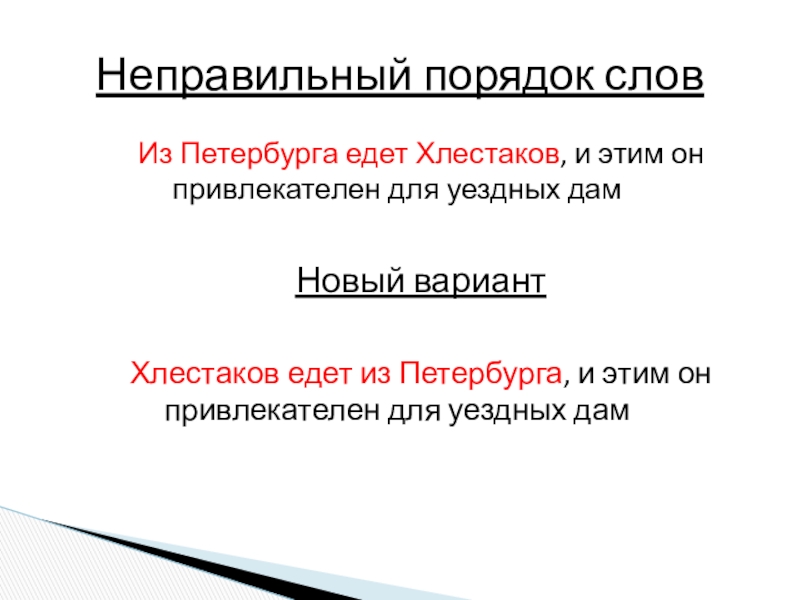 Неправильный порядок слов

Из Петербурга едет Хлестаков, и этим он привлекателен для уездных дам

Новый вариант

Хлестаков едет из Петербурга, и этим он привлекателен для уездных дам